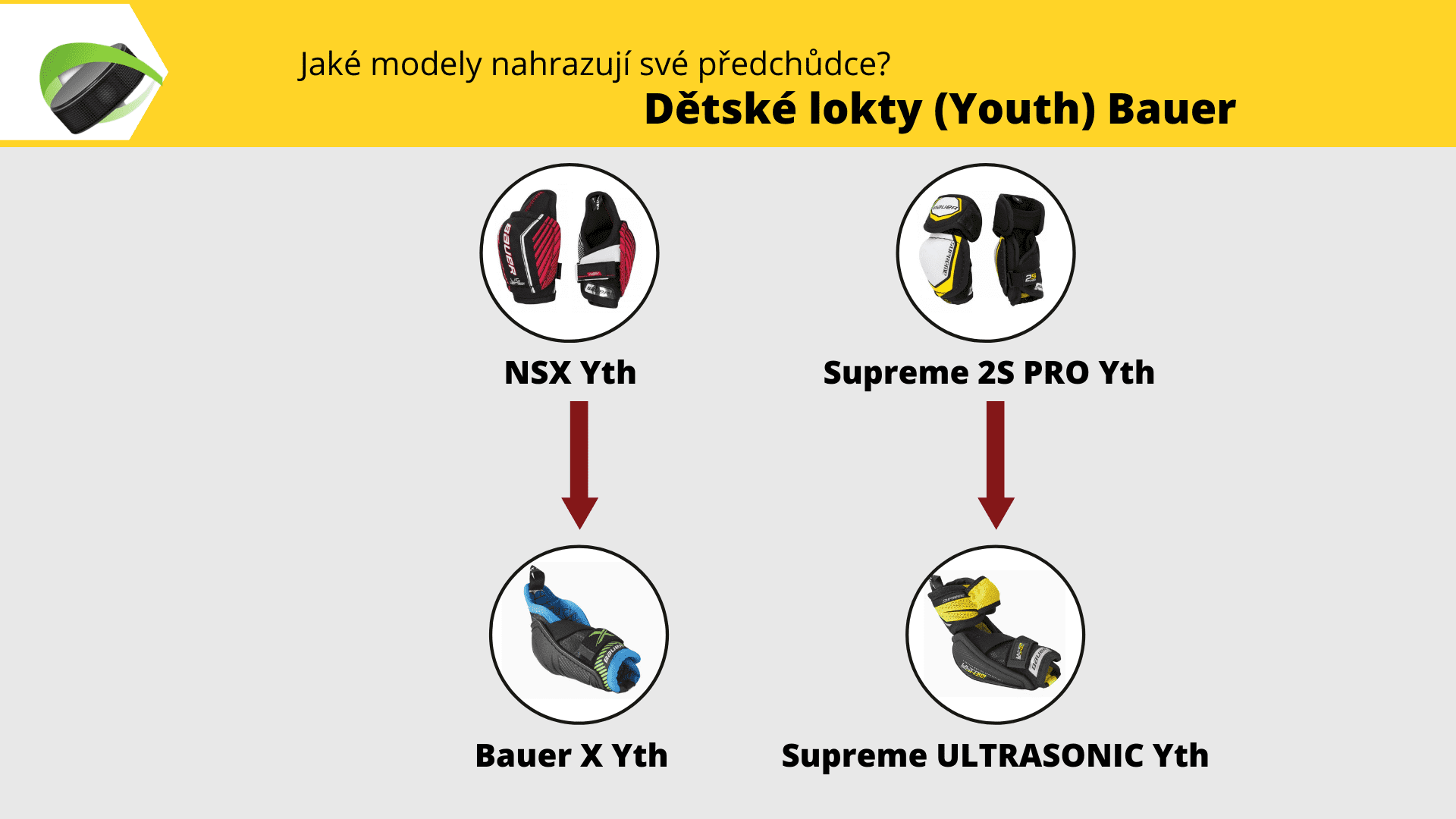 Jaké modely nahrazují své předchůdce?
Dětské lokty (Youth) Bauer

NSX Yth

Supreme 2S PRO Yth

Bauer X Yth

Supreme ULTRASONIC Yth